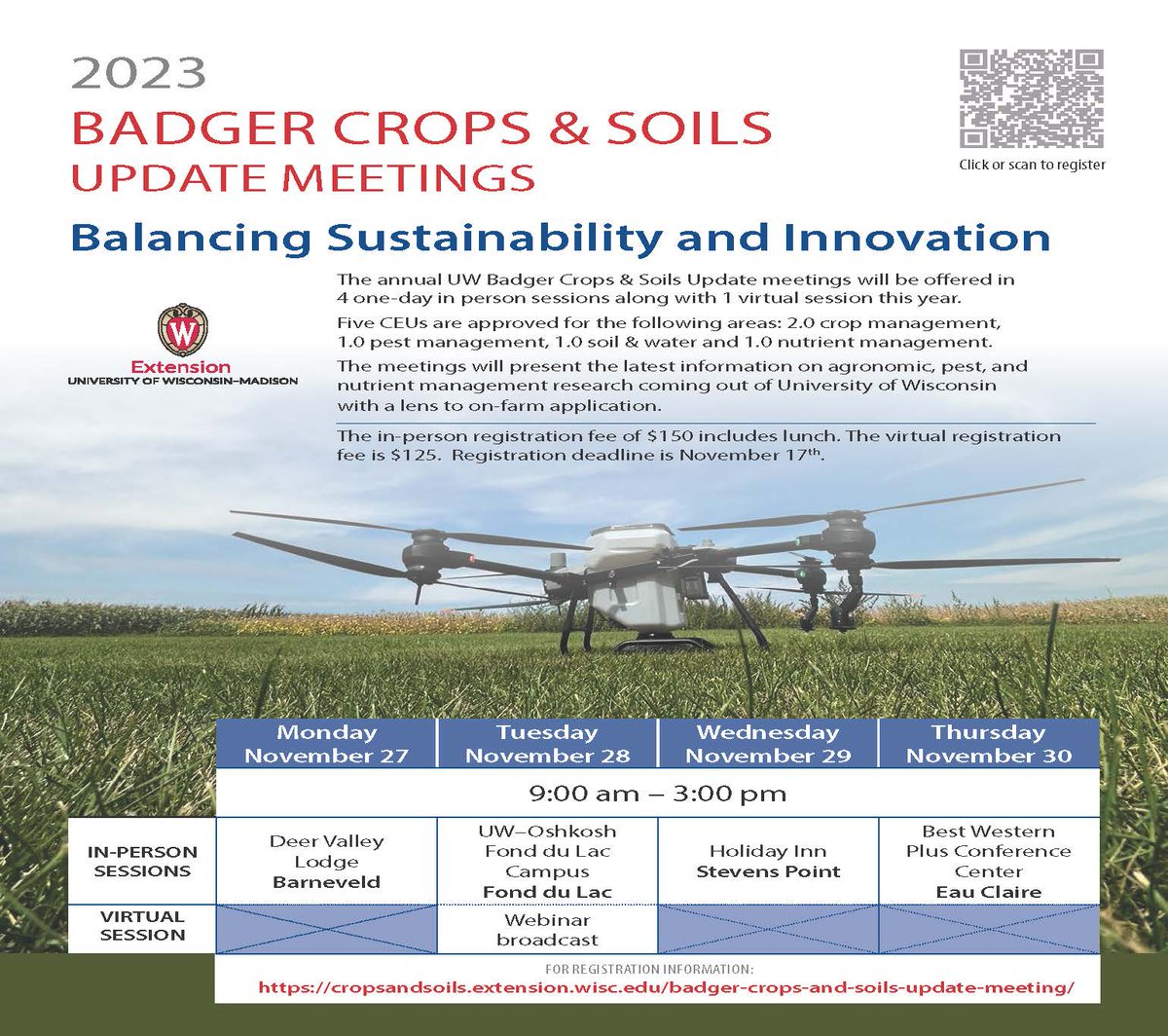 2023
BADGER CROPS & SOILS
UPDATE MEETINGS

Click or scan to register

Balancing Sustainability and Innovation

W
Extension
UNIVERSITY OF WISCONSIN–MADISON

The annual UW Badger Crops & Soils Update meetings will be offered in 4 one-day in person sessions along with 1 virtual session this year.

Five CEUs are approved for the following areas: 2.0 crop management, 1.0 pest management, 1.0 soil & water and 1.0 nutrient management.

The meetings will present the latest information on agronomic, pest, and nutrient management research coming out of University of Wisconsin with a lens to on-farm application.

The in-person registration fee of \$150 includes lunch. The virtual registration fee is \$125. Registration deadline is November 17$^{th}$.

| | Monday November 27 | Tuesday November 28 | Wednesday November 29 | Thursday November 30 |
|---|---|---|---|---|
| | 9:00 am – 3:00 pm | | | |
| IN-PERSON SESSIONS | Deer Valley Lodge Barneveld | UW–Oshkosh Fond du Lac Campus Fond du Lac | Holiday Inn Stevens Point | Best Western Plus Conference Center Eau Claire |
| VIRTUAL SESSION | | Webinar broadcast | | |

FOR REGISTRATION INFORMATION:
https://cropsandsoils.extension.wisc.edu/badger-crops-and-soils-update-meeting/